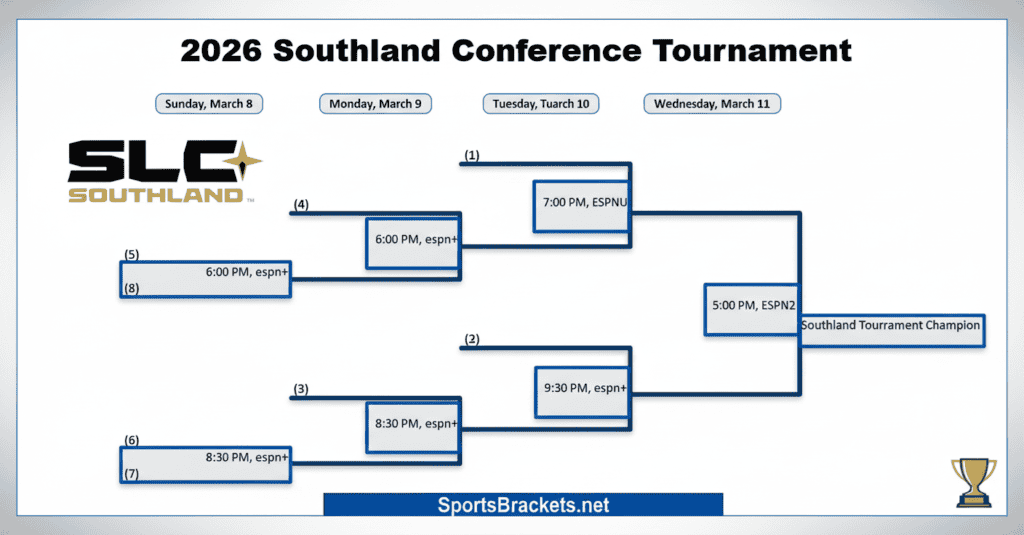 2026 Southland Conference Tournament

Sunday, March 8

Monday, March 9

Tuesday, Tuarch 10

Wednesday, March 11

SLC SOUTHLAND

(1)

7:00 PM, ESPNU

(4)

6:00 PM, espn+

(5)

6:00 PM, espn+

(8)

5:00 PM, ESPN2

Southland Tourrament Champion

(2)

9:30 PM, espn+

(3)

8:30 PM, espn+

(6)

8:30 PM, espn+

(7)

SportsBrackets.net